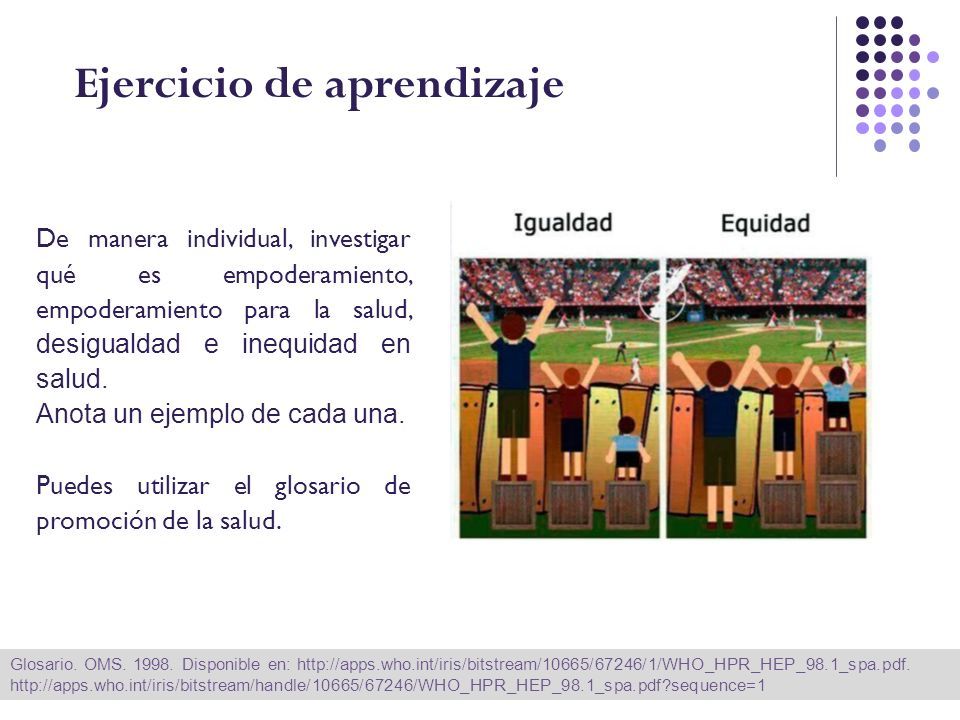 Ejercicio de aprendizaje

De manera individual, investigar qué es empoderamiento, empoderamiento para la salud, desigualdad e inequidad en salud.
Anota un ejemplo de cada una.

Puedes utilizar el glosario de promoción de la salud.

Igualdad

Equidad

Glosario. OMS. 1998. Disponible en: http://apps.who.int/iris/bitstream/10665/67246/1/WHO_HPR_HEP_98.1_spa.pdf. http://apps.who.int/iris/bitstream/handle/10665/67246/WHO_HPR_HEP_98.1_spa.pdf?sequence=1